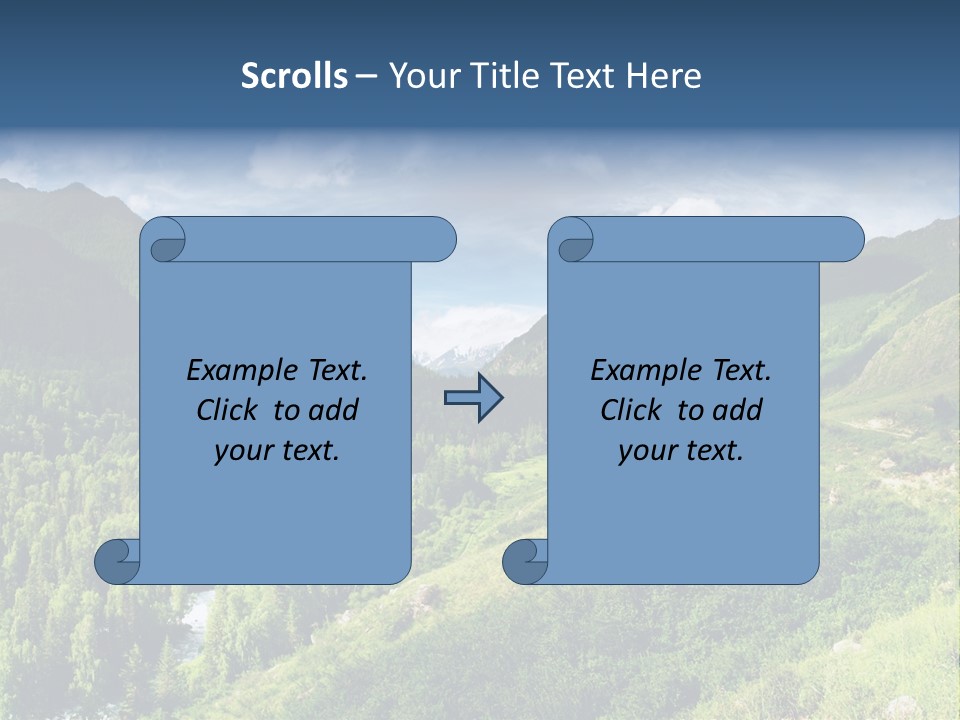 Scrolls – Your Title Text Here

Example Text. Click to add your text.

Example Text. Click to add your text.